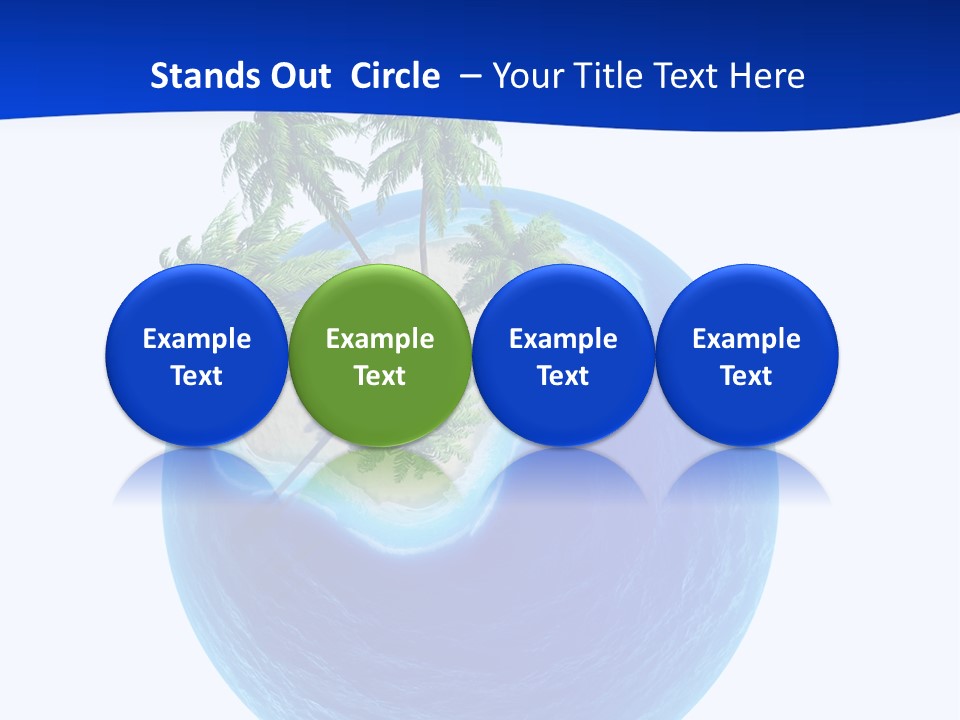 Stands Out Circle – Your Title Text Here

Example Text

Example Text

Example Text

Example Text